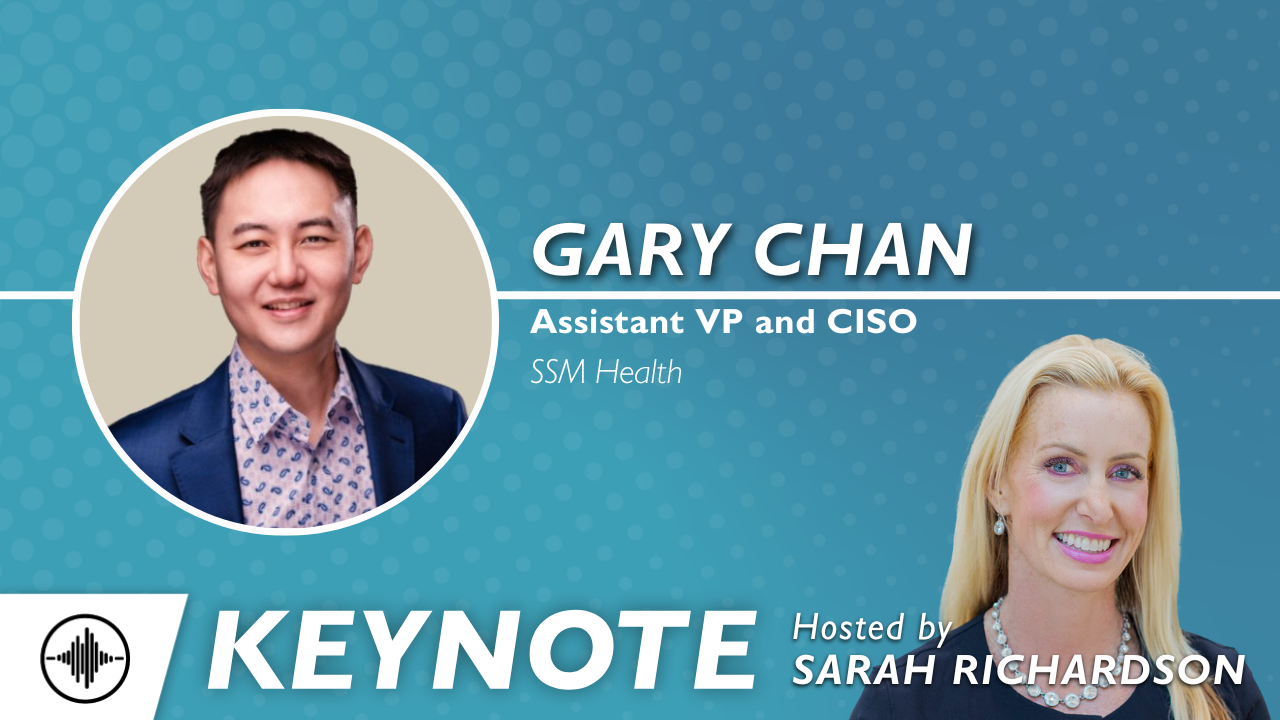 GARY CHAN
Assistant VP and CISO
SSM Health

KEYNOTE
Hosted by
SARAH RICHARDSON